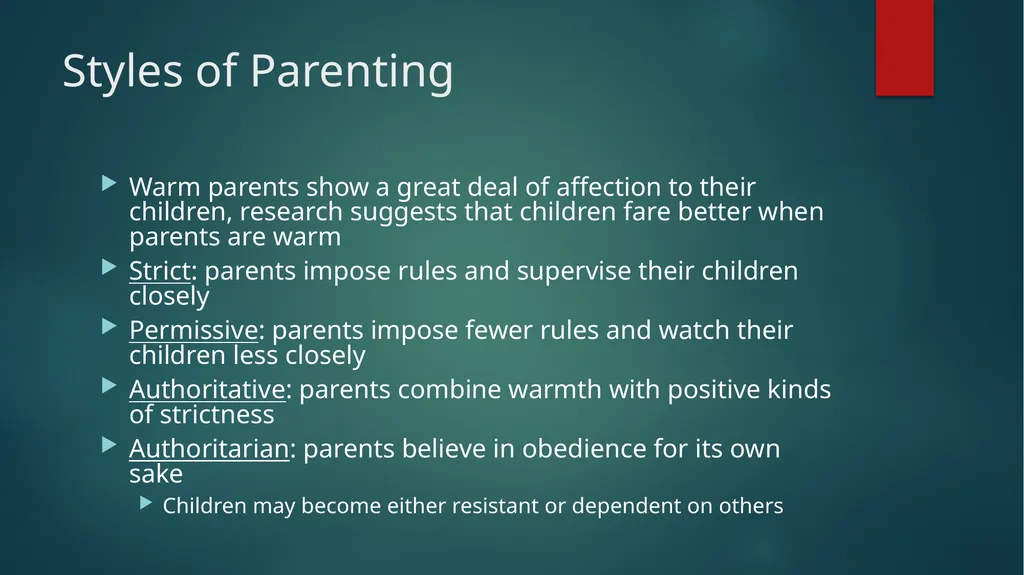 Styles of Parenting

Warm parents show a great deal of affection to their children, research suggests that children fare better when parents are warm

Strict: parents impose rules and supervise their children closely

Permissive: parents impose fewer rules and watch their children less closely

Authoritative: parents combine warmth with positive kinds of strictness

Authoritarian: parents believe in obedience for its own sake

Children may become either resistant or dependent on others